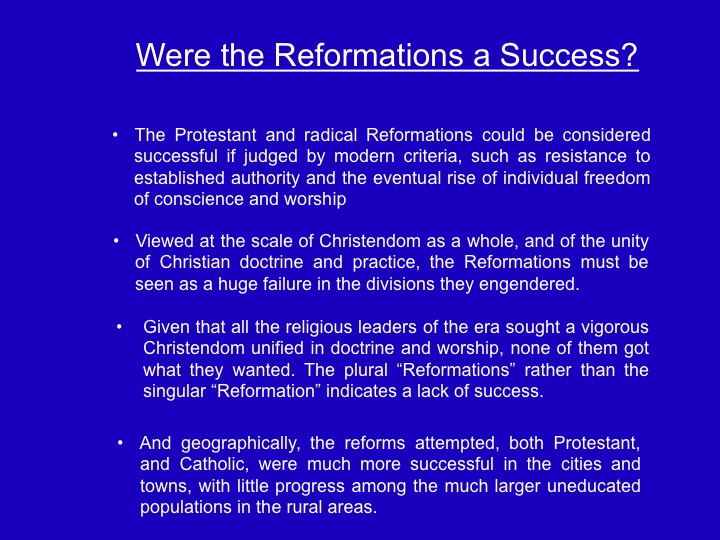 Were the Reformations a Success?

• The Protestant and radical Reformations could be considered successful if judged by modern criteria, such as resistance to established authority and the eventual rise of individual freedom of conscience and worship

• Viewed at the scale of Christendom as a whole, and of the unity of Christian doctrine and practice, the Reformations must be seen as a huge failure in the divisions they engendered.

• Given that all the religious leaders of the era sought a vigorous Christendom unified in doctrine and worship, none of them got what they wanted. The plural “Reformations” rather than the singular “Reformation” indicates a lack of success.

• And geographically, the reforms attempted, both Protestant, and Catholic, were much more successful in the cities and towns, with little progress among the much larger uneducated populations in the rural areas.